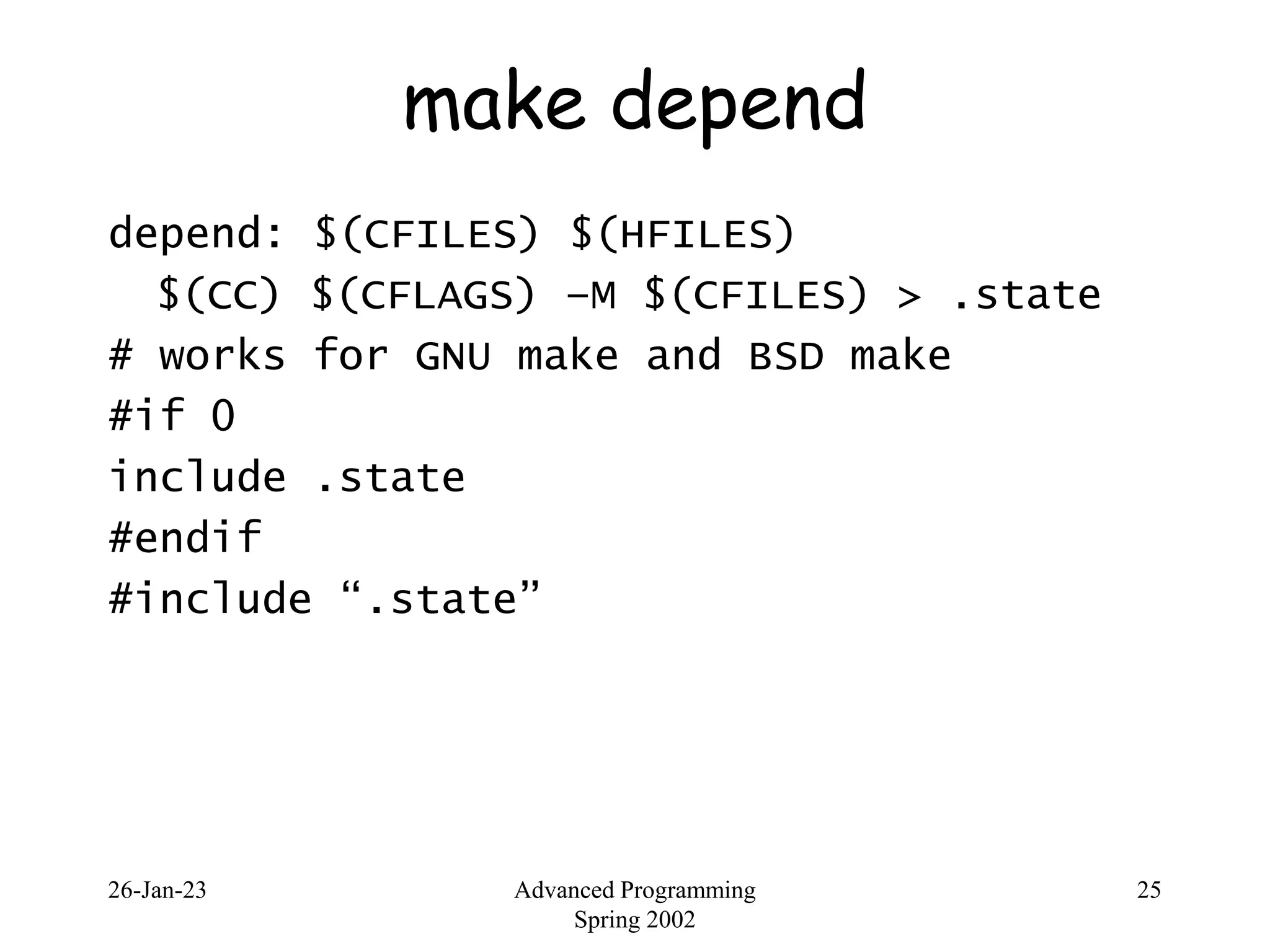 make depend

depend: $(CFILES) $(HFILES)
  $(CC) $(CFLAGS) –M $(CFILES) > .state
# works for GNU make and BSD make
#if 0
include .state
#endif
#include “.state”

26-Jan-23

Advanced Programming
Spring 2002

25